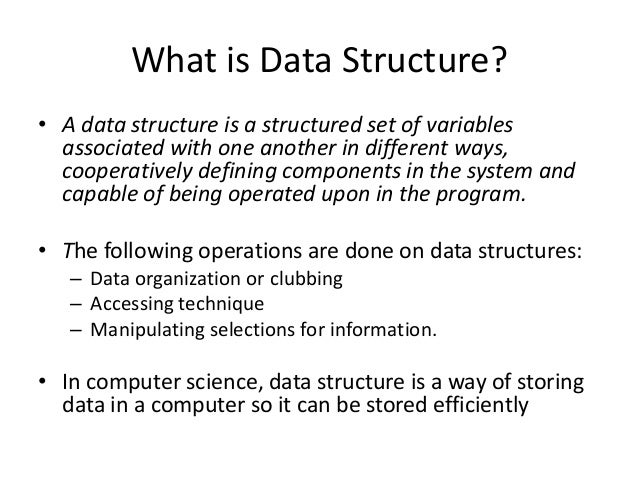 What is Data Structure?

• A data structure is a structured set of variables associated with one another in different ways, cooperatively defining components in the system and capable of being operated upon in the program.

• The following operations are done on data structures:
– Data organization or clubbing
– Accessing technique
– Manipulating selections for information.

• In computer science, data structure is a way of storing data in a computer so it can be stored efficiently